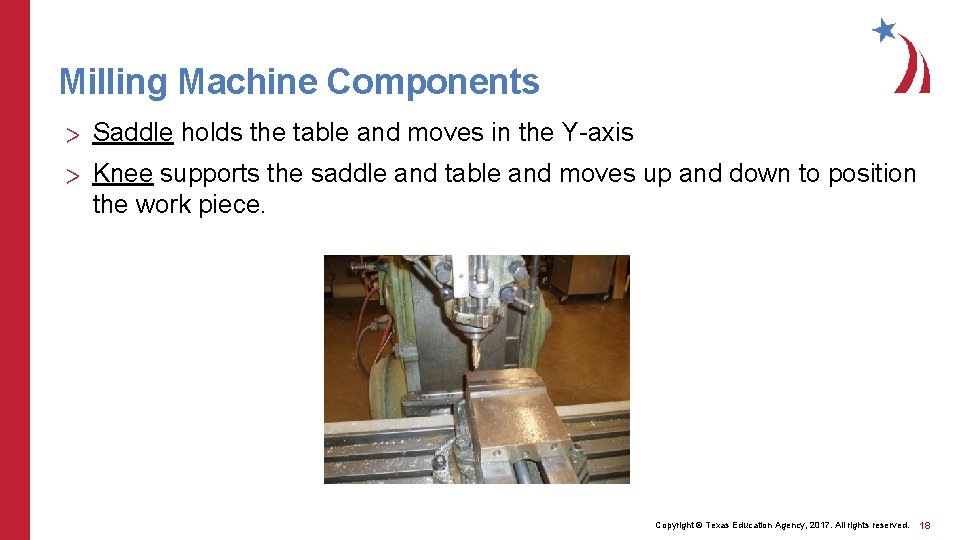 Milling Machine Components

> Saddle holds the table and moves in the Y-axis

> Knee supports the saddle and table and moves up and down to position the work piece.

Copyright © Texas Education Agency, 2017. All rights reserved. 18